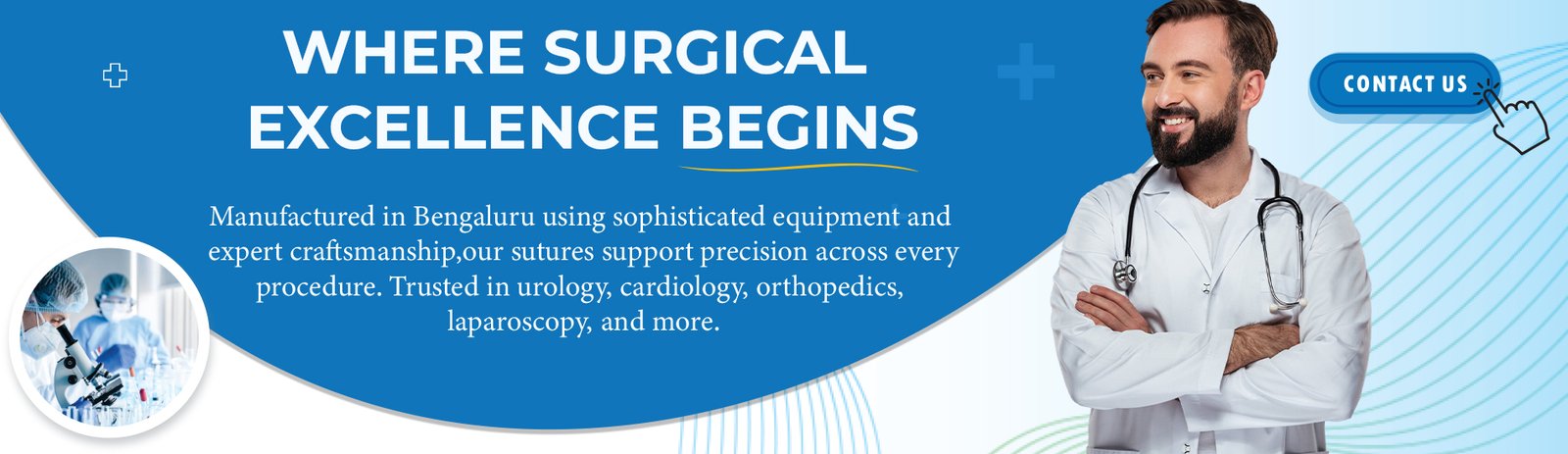 WHERE SURGICAL EXCELLENCE BEGINS

Manufactured in Bengaluru using sophisticated equipment and expert craftsmanship,our sutures support precision across every procedure. Trusted in urology, cardiology, orthopedics, laparoscopy, and more.

CONTACT US